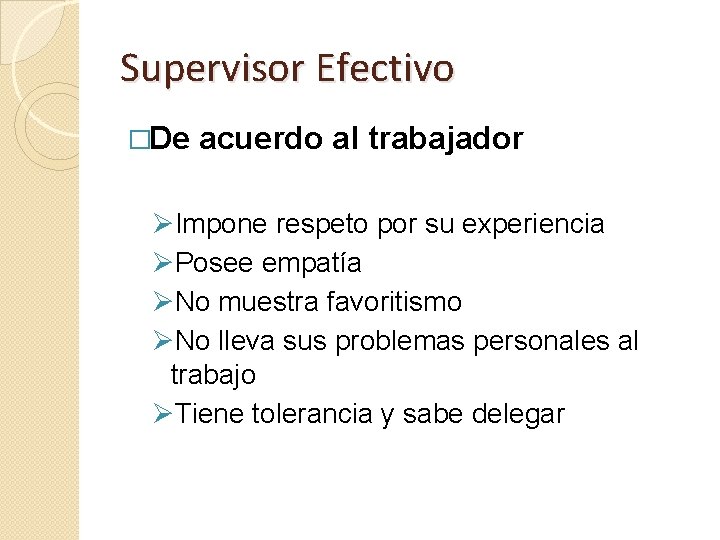 Supervisor Efectivo

□De acuerdo al trabajador

➢Impone respeto por su experiencia
➢Posee empatía
➢No muestra favoritismo
➢No lleva sus problemas personales al trabajo
➢Tiene tolerancia y sabe delegar